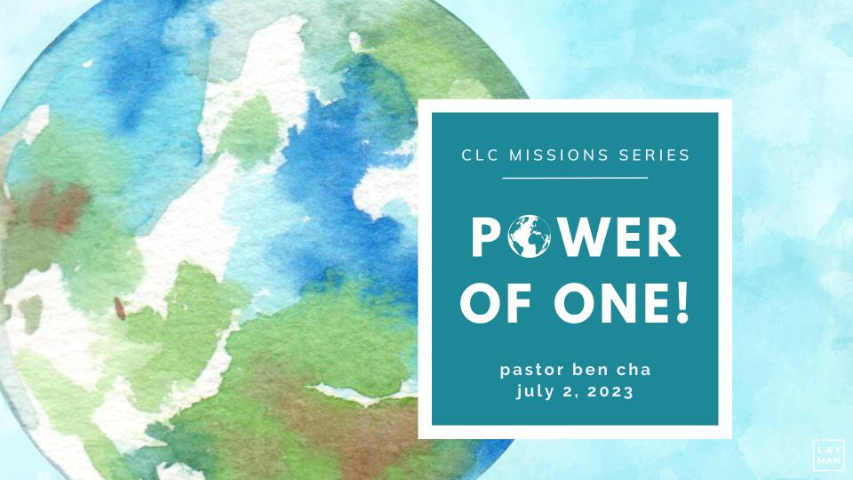 CLC MISSIONS SERIES

POWER OF ONE!

pastor ben cha
july 2, 2023

LAY MAN